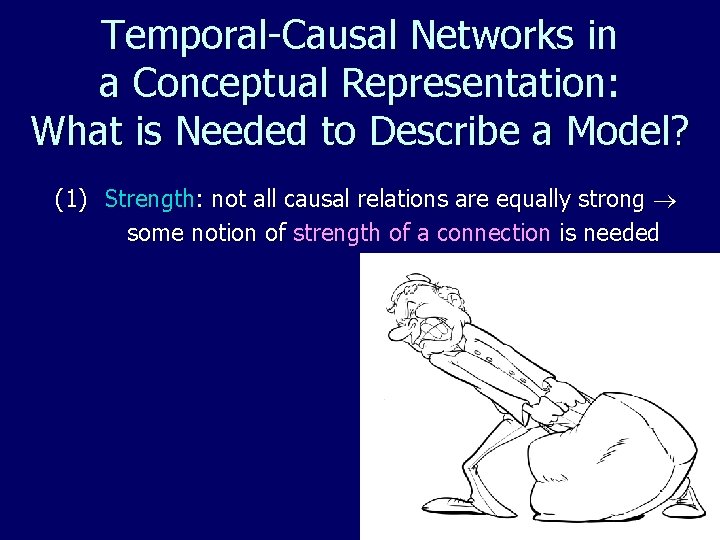 Temporal-Causal Networks in a Conceptual Representation: What is Needed to Describe a Model?

(1) Strength: not all causal relations are equally strong $\rightarrow$ some notion of strength of a connection is needed